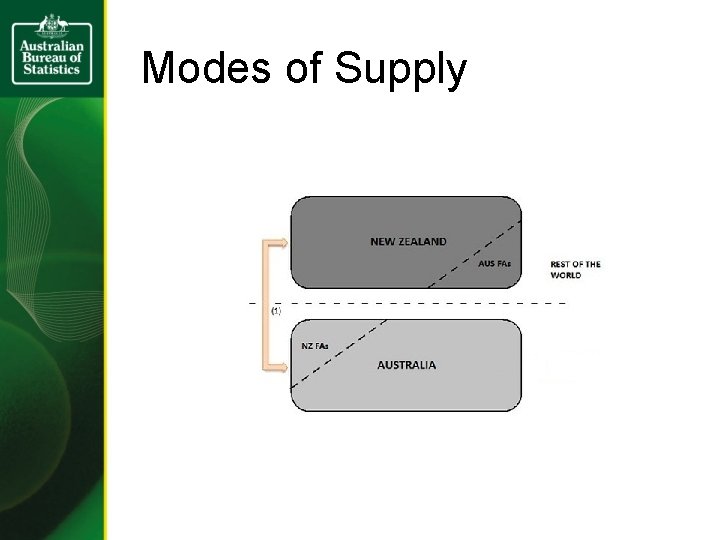 Australian Bureau of Statistics

Modes of Supply

NEW ZEALAND

AUS FAs

REST OF THE WORLD

(1)

NZ FAs

AUSTRALIA